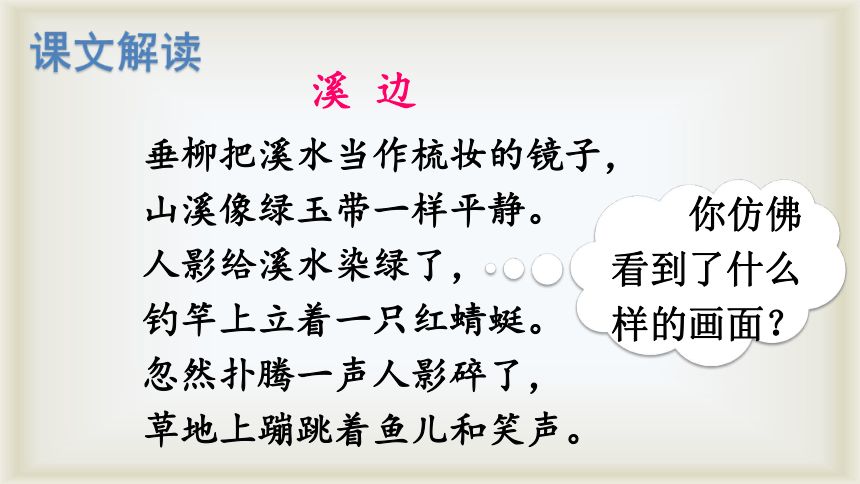 课文解读

溪 边

垂柳把溪水当作梳妆的镜子，
山溪像绿玉带一样平静。
人影给溪水染绿了，
钓竿上立着一只红蜻蜓。
忽然扑腾一声人影碎了，
草地上蹦跳着鱼儿和笑声。

你仿佛看到了什么样的画面？